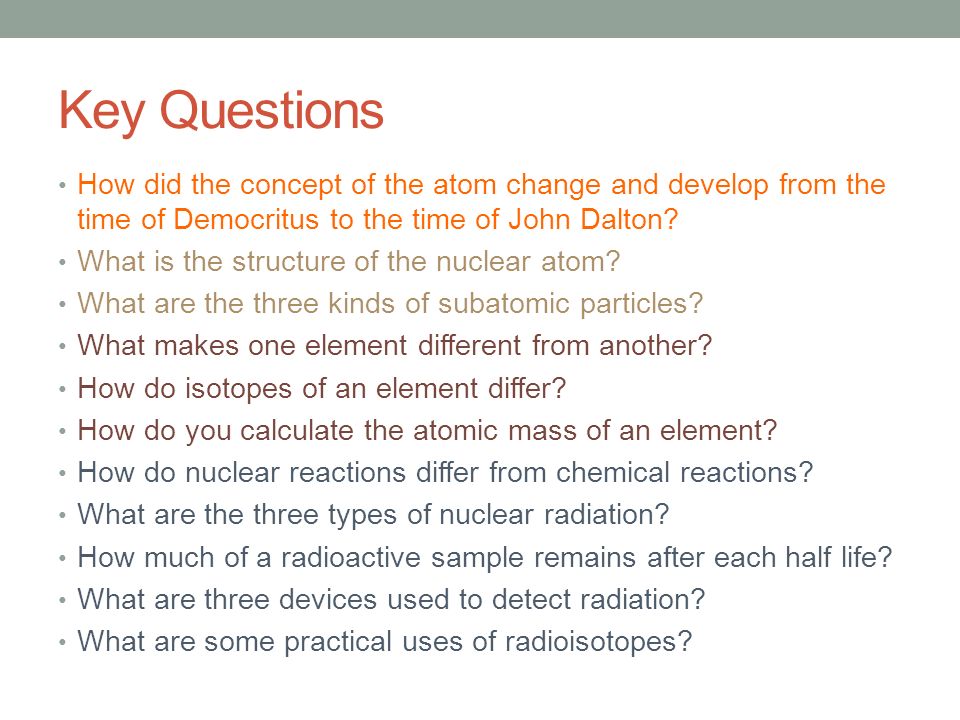 Key Questions

• How did the concept of the atom change and develop from the time of Democritus to the time of John Dalton?
• What is the structure of the nuclear atom?
• What are the three kinds of subatomic particles?
• What makes one element different from another?
• How do isotopes of an element differ?
• How do you calculate the atomic mass of an element?
• How do nuclear reactions differ from chemical reactions?
• What are the three types of nuclear radiation?
• How much of a radioactive sample remains after each half life?
• What are three devices used to detect radiation?
• What are some practical uses of radioisotopes?